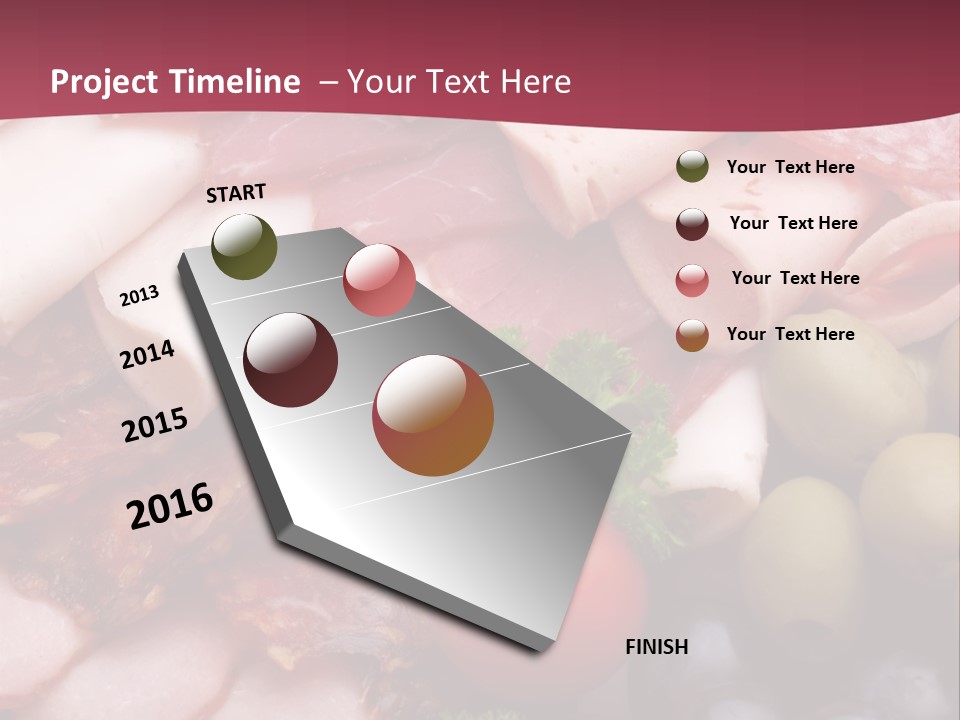 Project Timeline – Your Text Here

START

2013

2014

2015

2016

FINISH

Your Text Here

Your Text Here

Your Text Here

Your Text Here